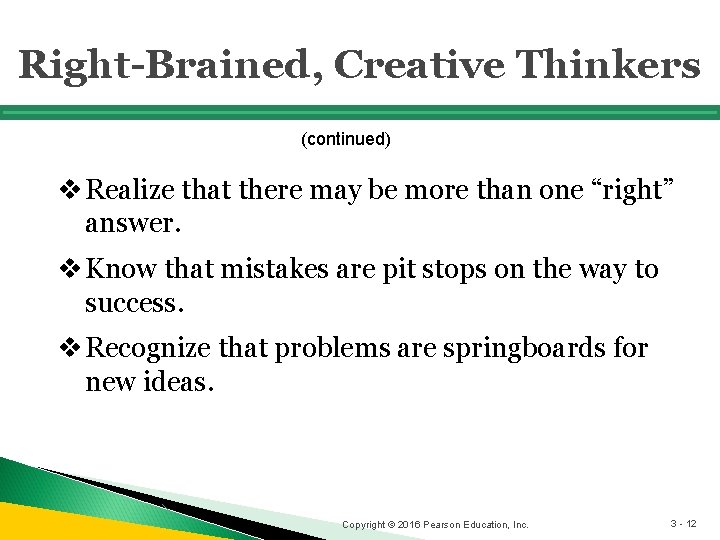 Right-Brained, Creative Thinkers

(continued)

❖ Realize that there may be more than one “right” answer.

❖ Know that mistakes are pit stops on the way to success.

❖ Recognize that problems are springboards for new ideas.

Copyright © 2016 Pearson Education, Inc.

3 - 12